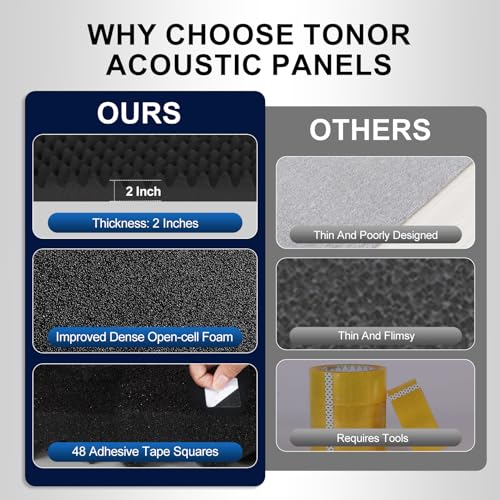 WHY CHOOSE TONOR ACOUSTIC PANELS

OURS

2 Inch

Thickness: 2 Inches

Improved Dense Open-cell Foam

48 Adhesive Tape Squares

OTHERS

Thin And Poorly Designed

Thin And Flimsy

Requires Tools